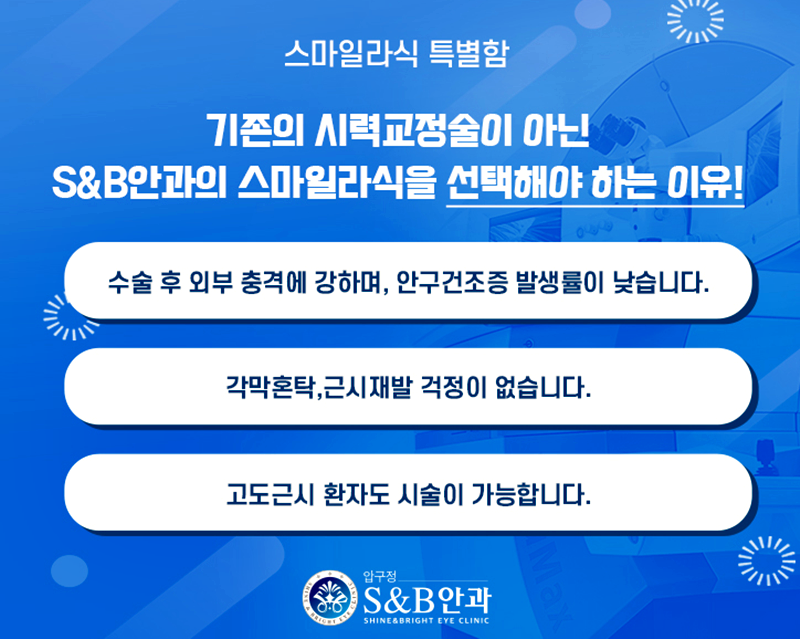 스마일라식 특별함

기존의 시력교정술이 아닌
S&B안과의 스마일라식을 선택해야 하는 이유!

수술 후 외부 충격에 강하며, 안구건조증 발생률이 낮습니다.

각막혼탁,근시재발 걱정이 없습니다.

고도근시 환자도 시술이 가능합니다.

압구정
S&B안과
SHINE&BRIGHT EYE CLINIC